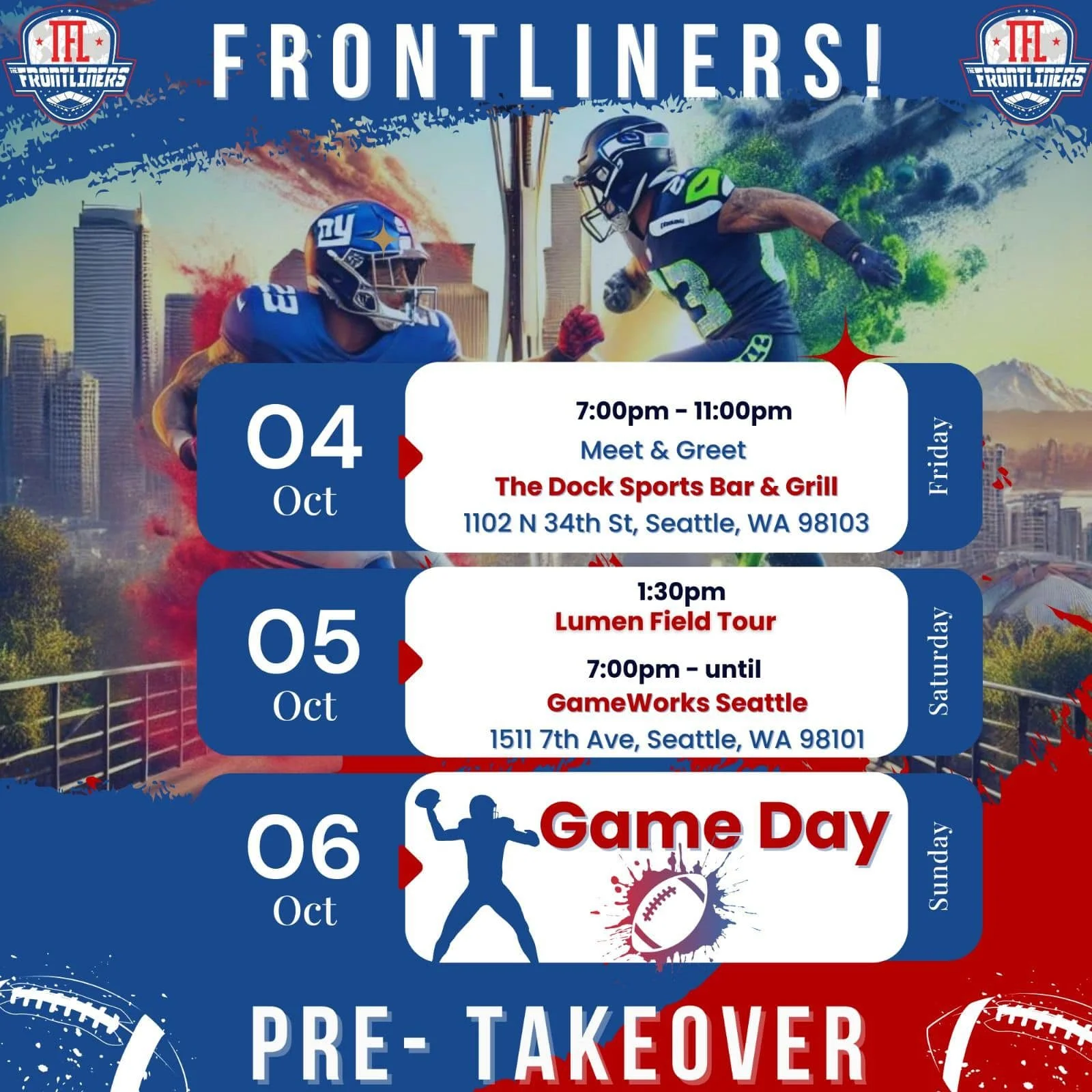 TFL THE FRONTLINERS

FRONTLINERS!

TFL THE FRONTLINERS

04
Oct

7:00pm - 11:00pm
Meet & Greet
The Dock Sports Bar & Grill
1102 N 34th St, Seattle, WA 98103

Friday

05
Oct

1:30pm
Lumen Field Tour

7:00pm - until
GameWorks Seattle
1511 7th Ave, Seattle, WA 98101

Saturday

06
Oct

Game Day

Sunday

PRE- TAKEOVER